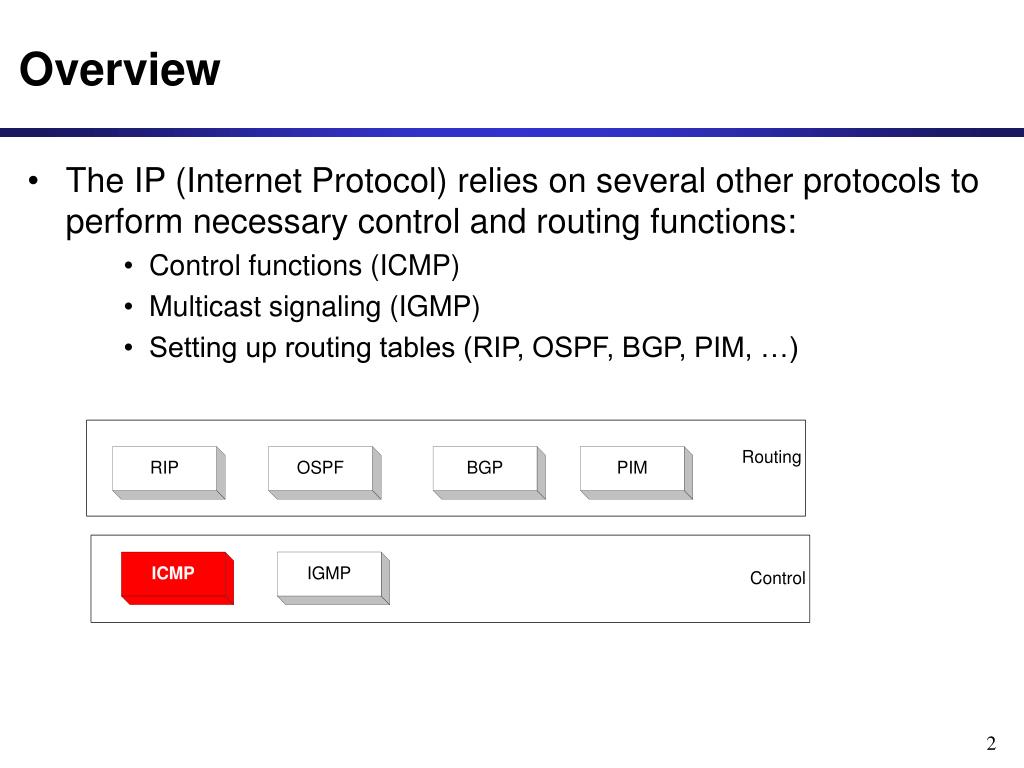 Overview

• The IP (Internet Protocol) relies on several other protocols to perform necessary control and routing functions:
  • Control functions (ICMP)
  • Multicast signaling (IGMP)
  • Setting up routing tables (RIP, OSPF, BGP, PIM, …)

RIP
OSPF
BGP
PIM
Routing

ICMP
IGMP
Control

2